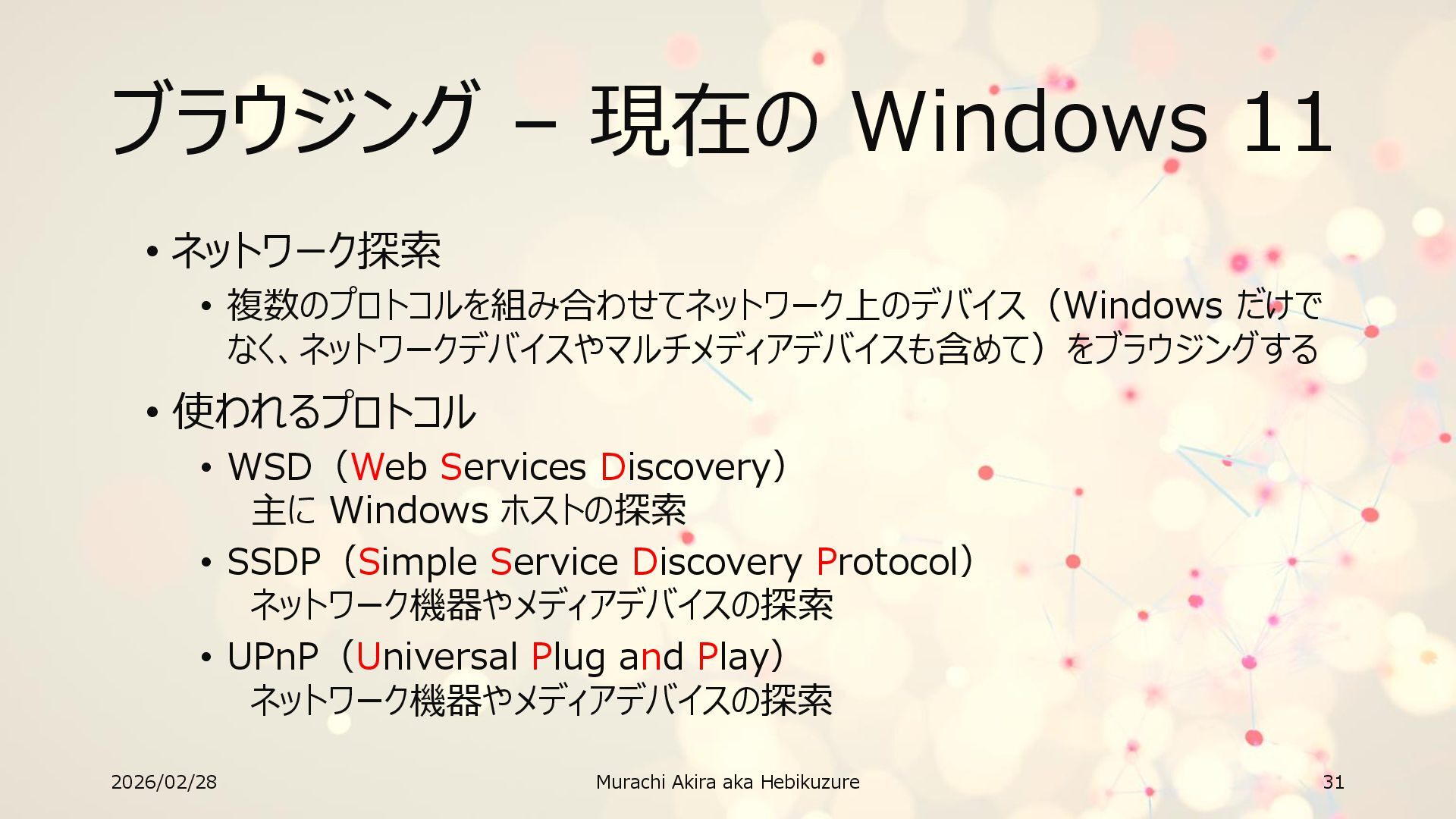 ブラウジング – 現在の Windows 11

• ネットワーク探索
  • 複数のプロトコルを組み合わせてネットワーク上のデバイス（Windows だけでなく、ネットワークデバイスやマルチメディアデバイスも含めて）をブラウジングする

• 使われるプロトコル
  • WSD（Web Services Discovery）
    主に Windows ホストの探索
  • SSDP（Simple Service Discovery Protocol）
    ネットワーク機器やメディアデバイスの探索
  • UPnP（Universal Plug and Play）
    ネットワーク機器やメディアデバイスの探索

2026/02/28 Murachi Akira aka Hebikuzure 31